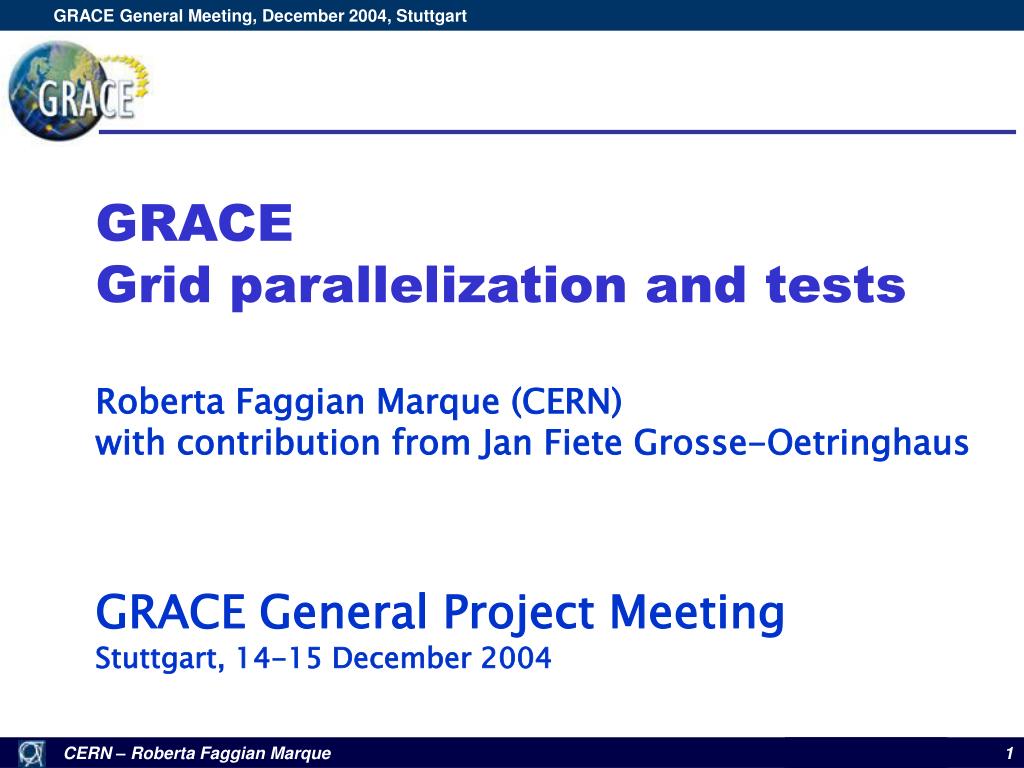 GRACE General Meeting, December 2004, Stuttgart

GRACE

GRACE
Grid parallelization and tests

Roberta Faggian Marque (CERN)
with contribution from Jan Fiete Grosse-Oetringhaus

GRACE General Project Meeting
Stuttgart, 14-15 December 2004

CERN – Roberta Faggian Marque

1